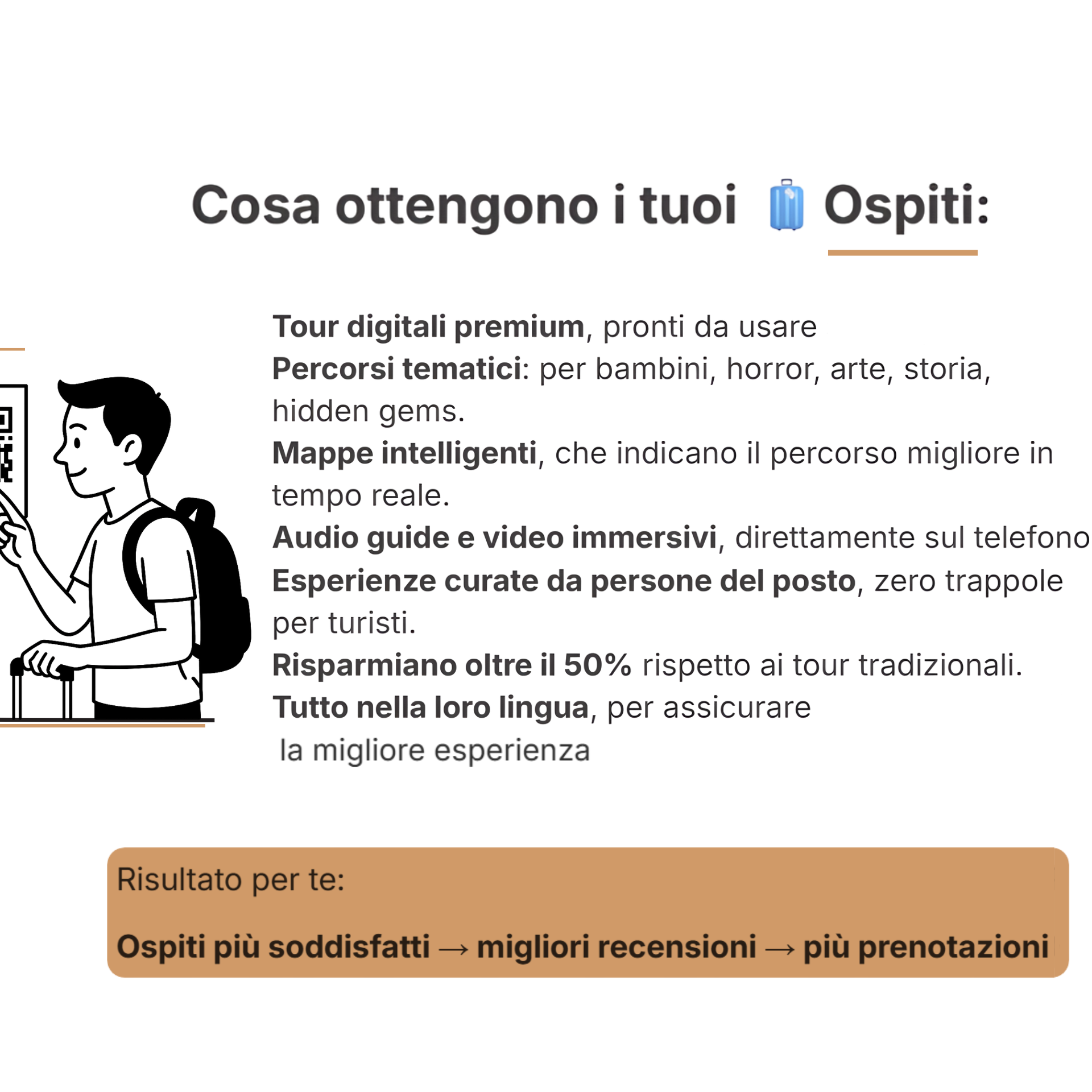 Cosa ottengono i tuoi 🧳 Ospiti:

Tour digitali premium, pronti da usare
Percorsi tematici: per bambini, horror, arte, storia, hidden gems.
Mappe intelligenti, che indicano il percorso migliore in tempo reale.
Audio guide e video immersivi, direttamente sul telefono
Esperienze curate da persone del posto, zero trappole per turisti.
Risparmiano oltre il 50% rispetto ai tour tradizionali.
Tutto nella loro lingua, per assicurare
la migliore esperienza

Risultato per te:

Ospiti più soddisfatti → migliori recensioni → più prenotazioni